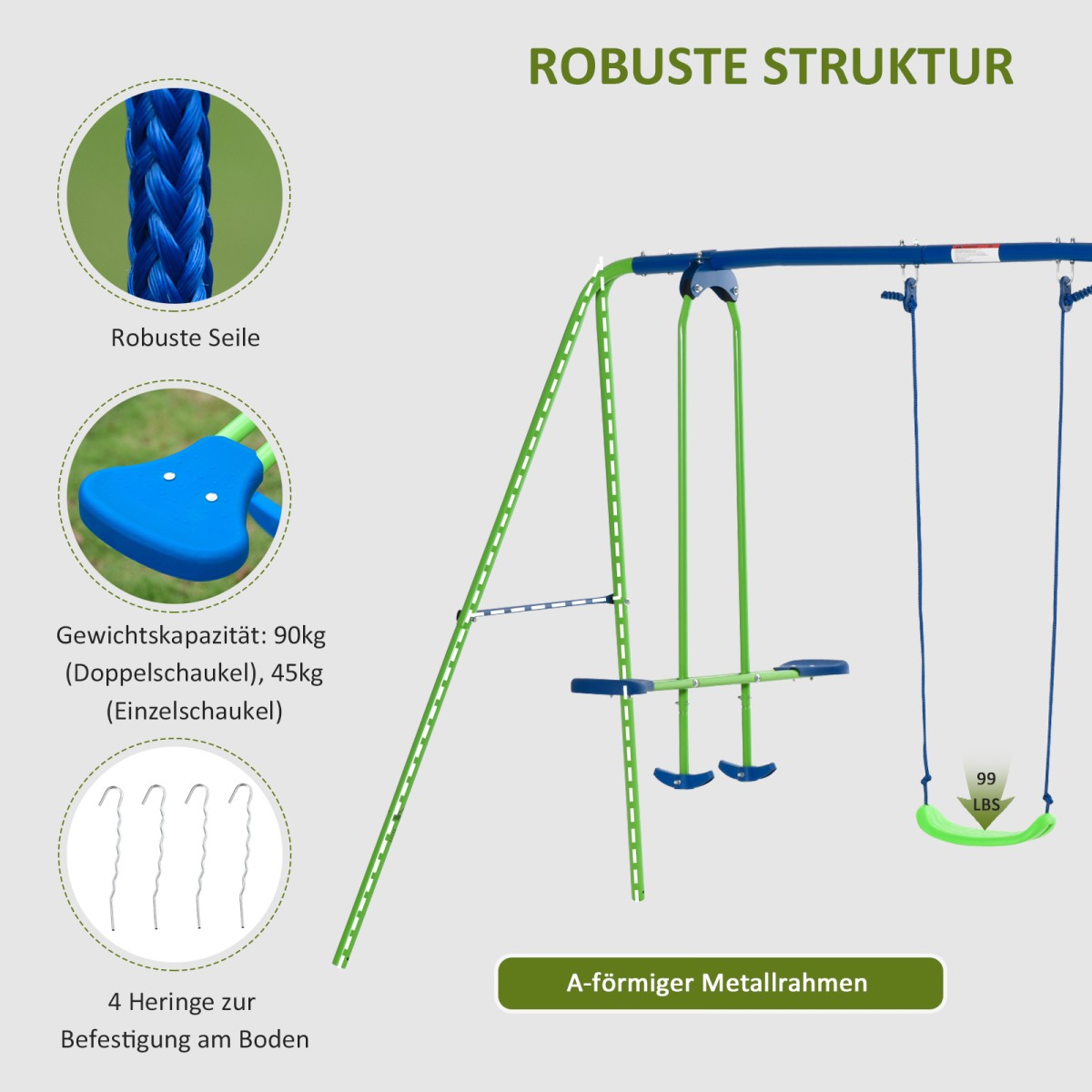 ROBUSTE STRUKTUR

Robuste Seile

Gewichtskapazität: 90kg
(Doppelschaukel), 45kg
(Einzelschaukel)

4 Heringe zur
Befestigung am Boden

99
LBS

A-förmiger Metallrahmen